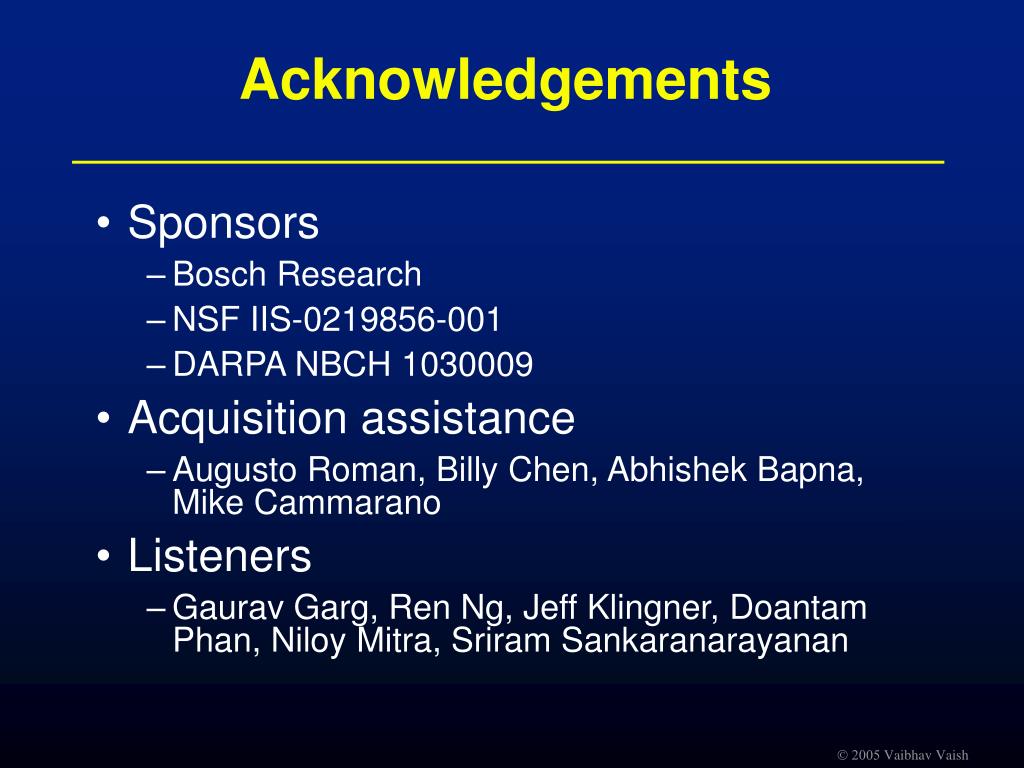 Acknowledgements

• Sponsors
– Bosch Research
– NSF IIS-0219856-001
– DARPA NBCH 1030009

• Acquisition assistance
– Augusto Roman, Billy Chen, Abhishek Bapna, Mike Cammarano

• Listeners
– Gaurav Garg, Ren Ng, Jeff Klingner, Doantam Phan, Niloy Mitra, Sriram Sankaranarayanan

© 2005 Vaibhav Vaish